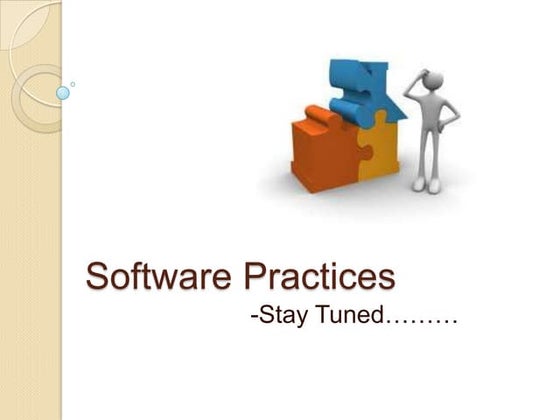 Software Practices

-Stay Tuned………